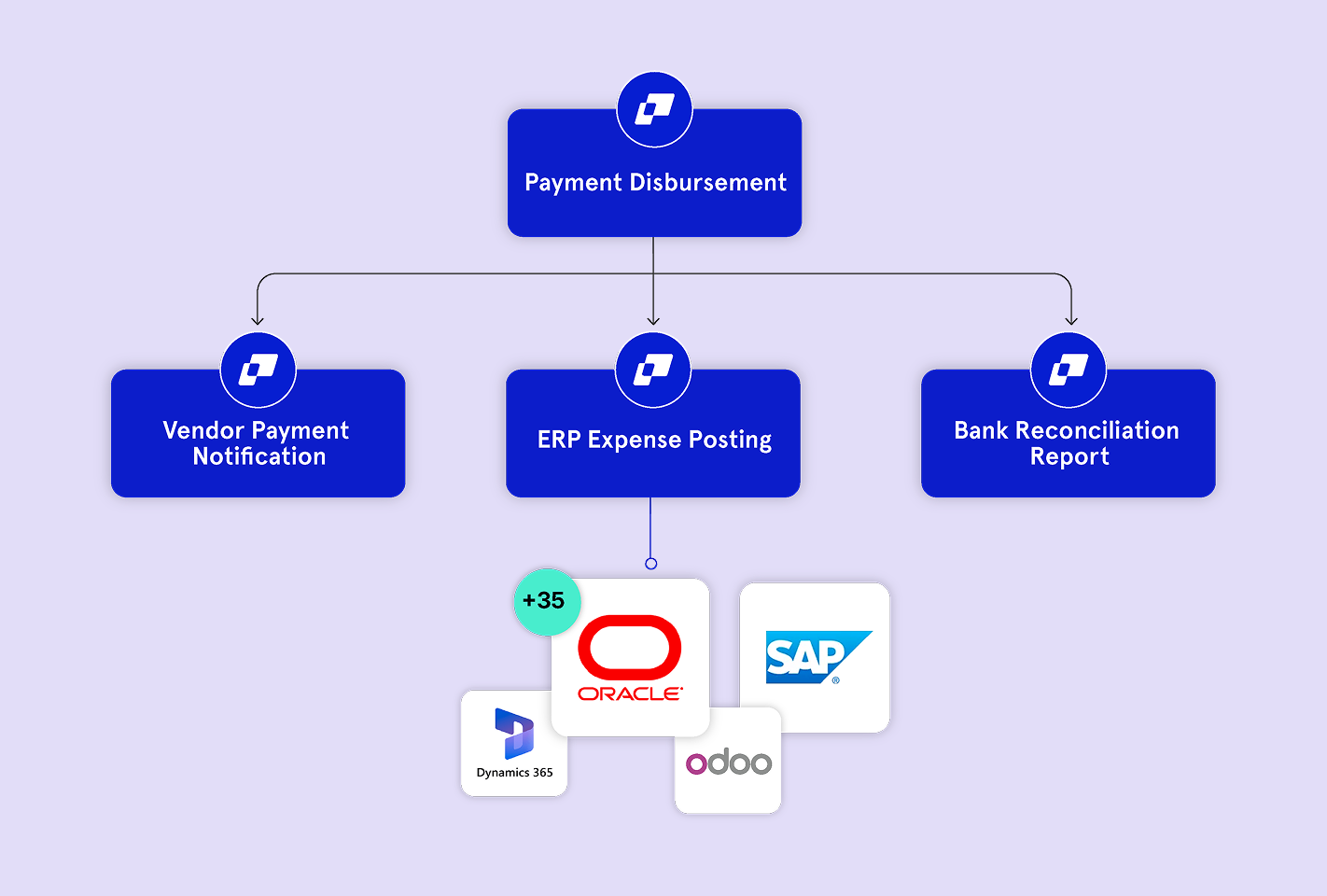 Payment Disbursement

Vendor Payment Notification

ERP Expense Posting

Bank Reconciliation Report

+35

ORACLE

SAP

Dynamics 365

odoo